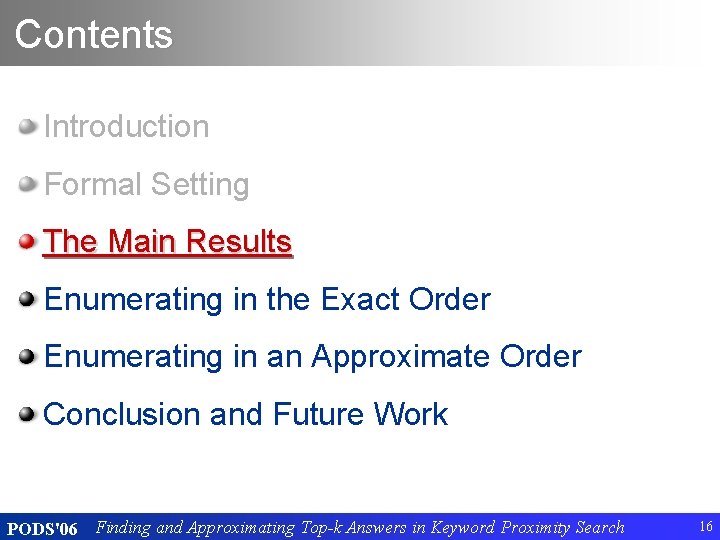 Contents

Introduction

Formal Setting

The Main Results

Enumerating in the Exact Order

Enumerating in an Approximate Order

Conclusion and Future Work

PODS'06 Finding and Approximating Top-k Answers in Keyword Proximity Search 16